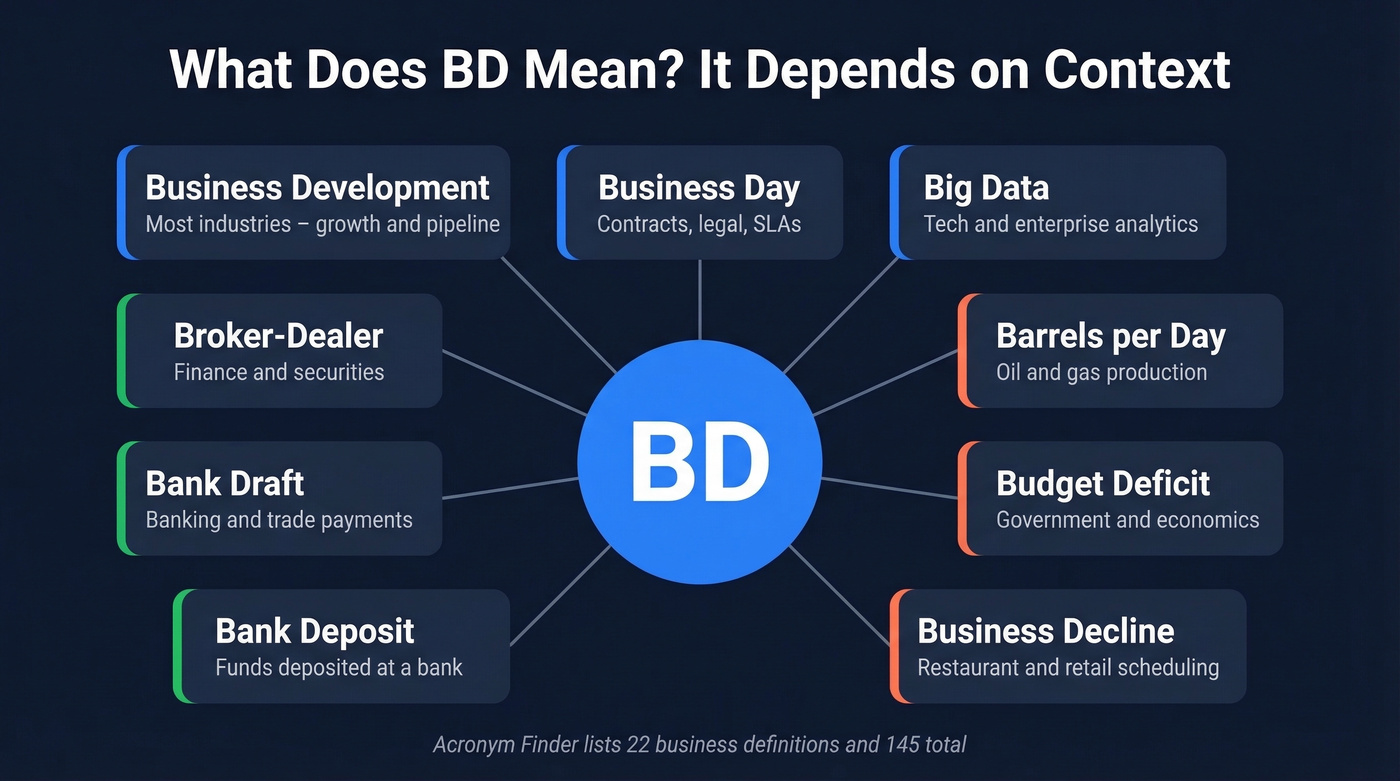 What Does BD Mean? It Depends on Context

Business Development
Most industries – growth and pipeline

Business Day
Contracts, legal, SLAs

Big Data
Tech and enterprise analytics

Broker-Dealer
Finance and securities

Barrels per Day
Oil and gas production

BD

Bank Draft
Banking and trade payments

Budget Deficit
Government and economics

Bank Deposit
Funds deposited at a bank

Business Decline
Restaurant and retail scheduling

Acronym Finder lists 22 business definitions and 145 total